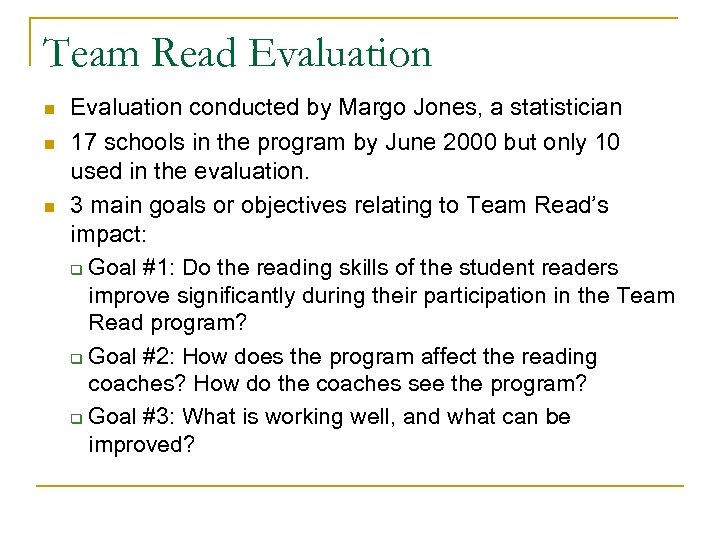 Team Read Evaluation

- Evaluation conducted by Margo Jones, a statistician
- 17 schools in the program by June 2000 but only 10 used in the evaluation.
- 3 main goals or objectives relating to Team Read's impact:
  - Goal #1: Do the reading skills of the student readers improve significantly during their participation in the Team Read program?
  - Goal #2: How does the program affect the reading coaches? How do the coaches see the program?
  - Goal #3: What is working well, and what can be improved?